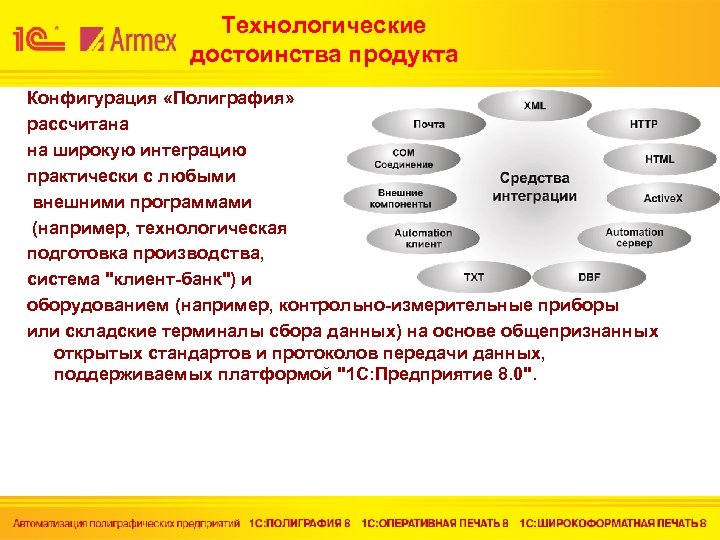 1С Armex

Технологические достоинства продукта

Конфигурация «Полиграфия» рассчитана на широкую интеграцию практически с любыми внешними программами (например, технологическая подготовка производства, система "клиент-банк") и оборудованием (например, контрольно-измерительные приборы или складские терминалы сбора данных) на основе общепризнанных открытых стандартов и протоколов передачи данных, поддерживаемых платформой "1С:Предприятие 8.0".

XML
Почта
HTTP
COM Соединение
HTML
Средства интеграции
Внешние компоненты
ActiveX
Automation клиент
Automation сервер
TXT
DBF

Автоматизация полиграфических предприятий 1С:ПОЛИГРАФИЯ 8 1С:ОПЕРАТИВНАЯ ПЕЧАТЬ 8 1С:ШИРОКОФОРМАТНАЯ ПЕЧАТЬ 8